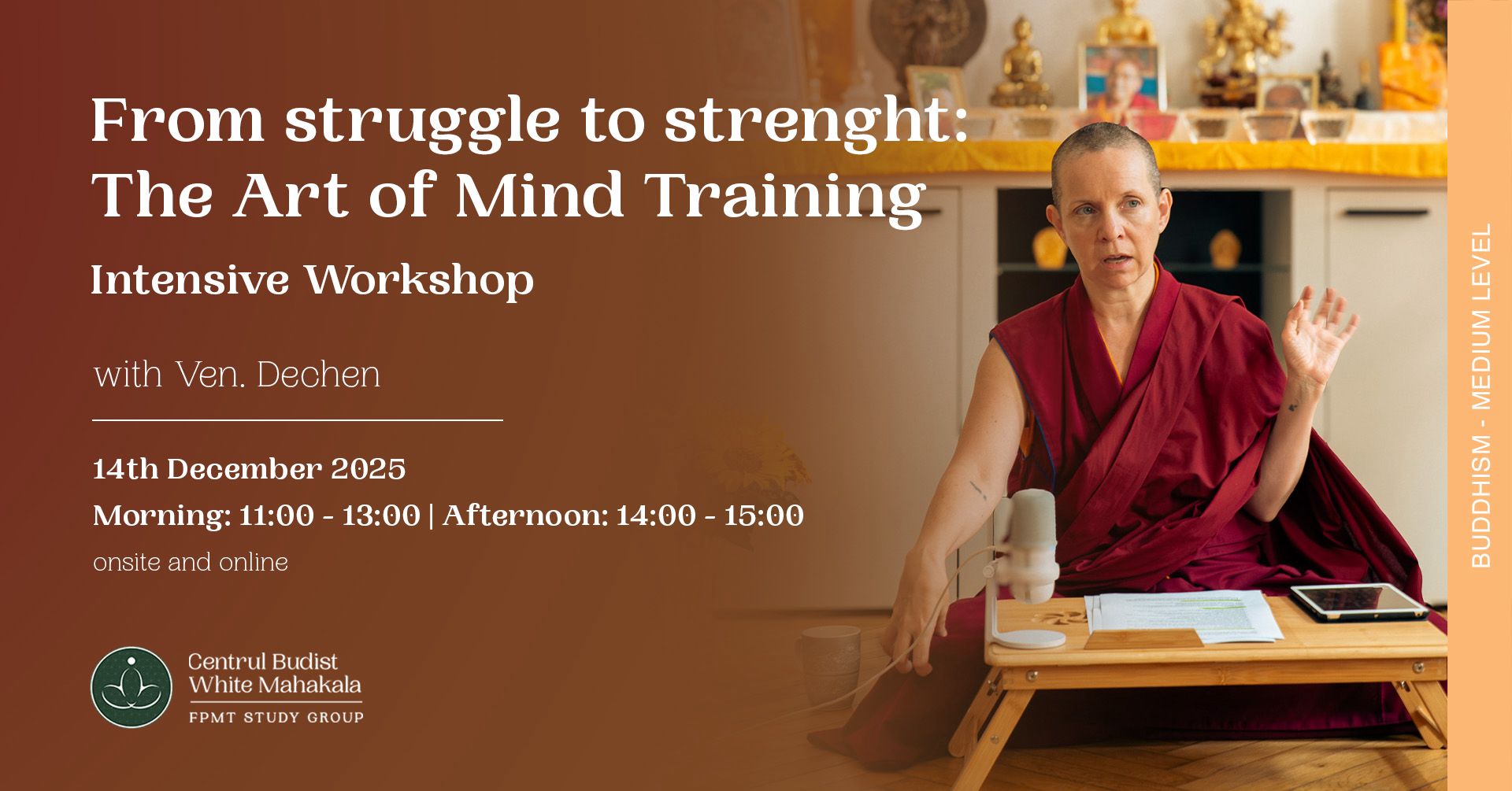 From struggle to strenght: The Art of Mind Training

Intensive Workshop

with Ven. Dechen

14th December 2025

Morning: 11:00 - 13:00 | Afternoon: 14:00 - 15:00

onsite and online

Centrul Budist White Mahakala

FPMT STUDY GROUP

BUDDHISM - MEDIUM LEVEL